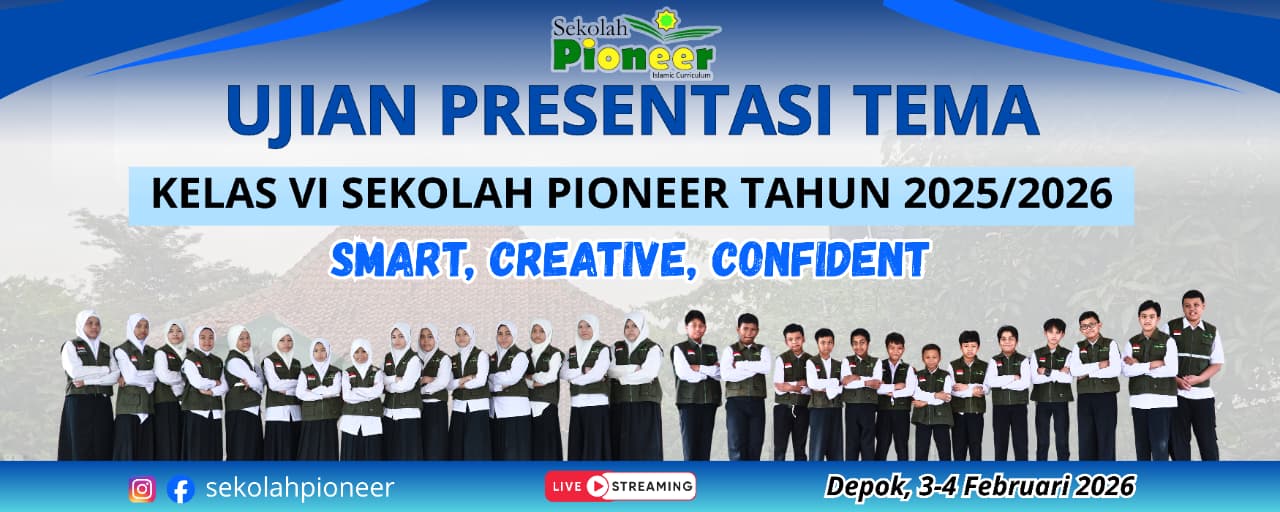 Sekolah Pioneer
Islamic Curriculum

UJIAN PRESENTASI TEMA

KELAS VI SEKOLAH PIONEER TAHUN 2025/2026

SMART, CREATIVE, CONFIDENT

sekolahpioneer

LIVE STREAMING

Depok, 3-4 Februari 2026